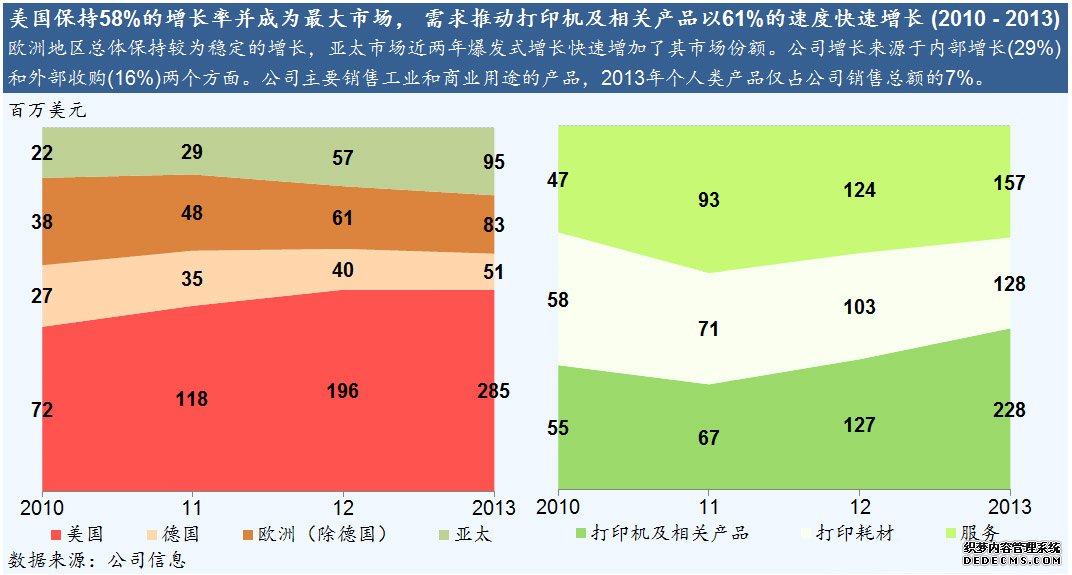 美国保持58%的增长率并成为最大市场，需求推动打印机及相关产品以61%的速度快速增长 (2010 - 2013)

欧洲地区总体保持较为稳定的增长，亚太市场近两年爆发式增长快速增加了其市场份额。公司增长来源于内部增长(29%)和外部收购(16%)两个方面。公司主要销售工业和商业用途的产品，2013年个人类产品仅占公司销售总额的7%。

百万美元

22 29 57 95
38 48 61 83
27 35 40 51
72 118 196 285

2010 11 12 2013

美国 德国 欧洲（除德国） 亚太

47 93 124 157
58 71 103 128
55 67 127 228

2010 11 12 2013

打印机及相关产品 打印耗材 服务

数据来源：公司信息

织梦内容管理系统
DEDECMS.COM